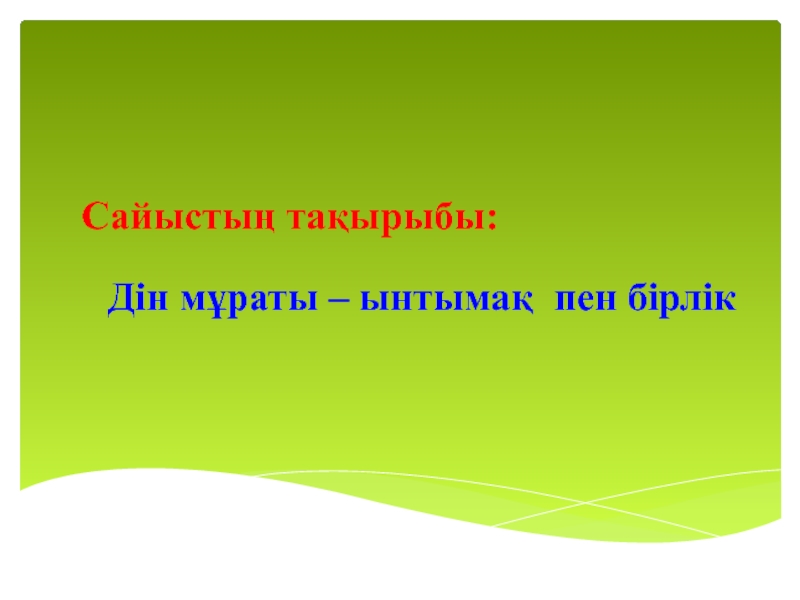 Сайыстың тақырыбы:

Дін мұраты – ынтымақ пен бірлік